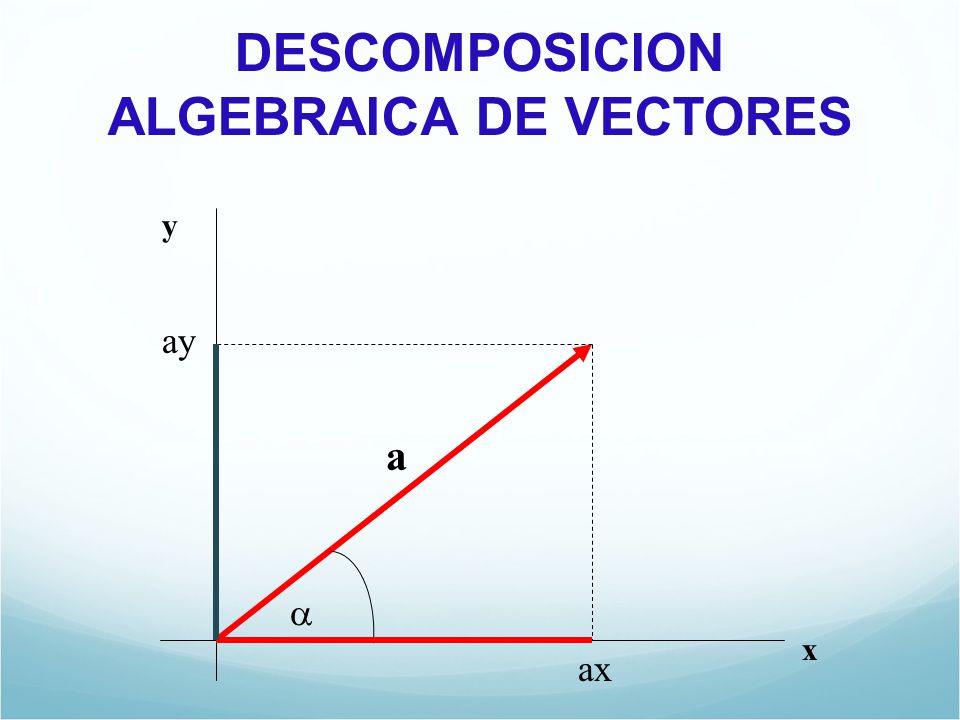 DESCOMPOSICION ALGEBRAICA DE VECTORES

y

ay

a

$\alpha$

x

ax